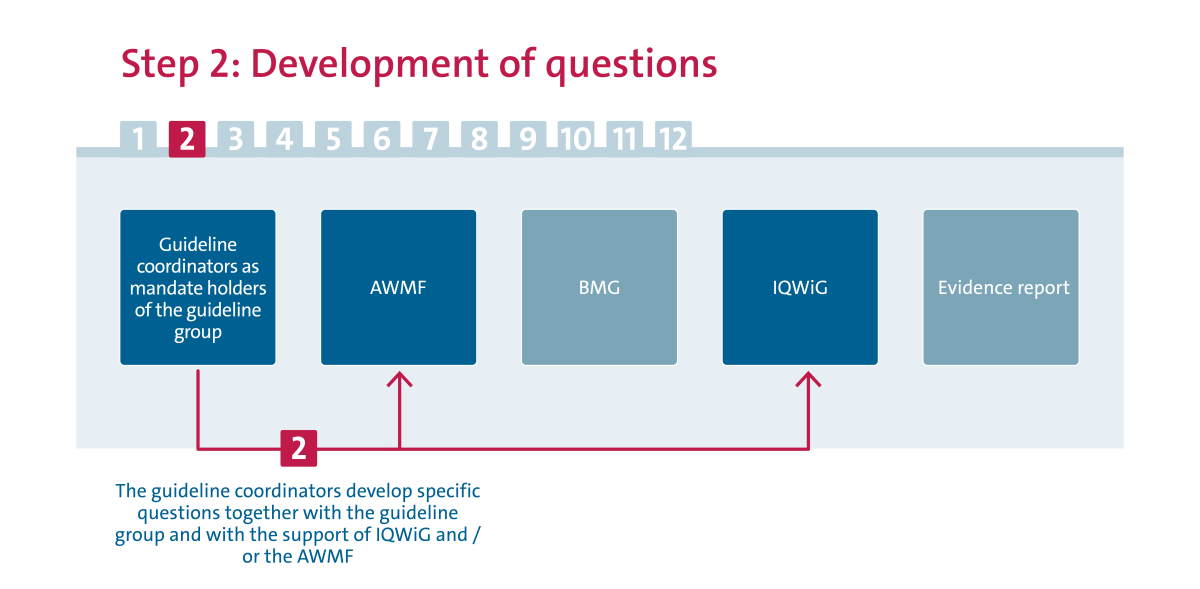 Step 2: Development of questions

1 2 3 4 5 6 7 8 9 10 11 12

Guideline coordinators as mandate holders of the guideline group

AWMF

BMG

IQWiG

Evidence report

2

The guideline coordinators develop specific questions together with the guideline group and with the support of IQWiG and / or the AWMF